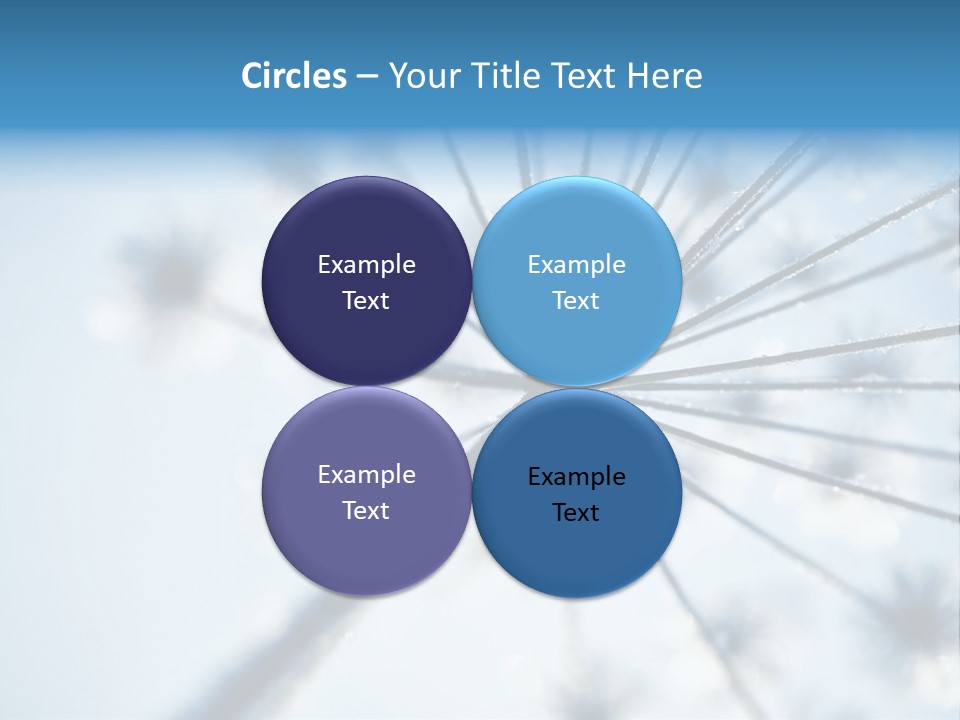 Circles – Your Title Text Here

Example Text

Example Text

Example Text

Example Text